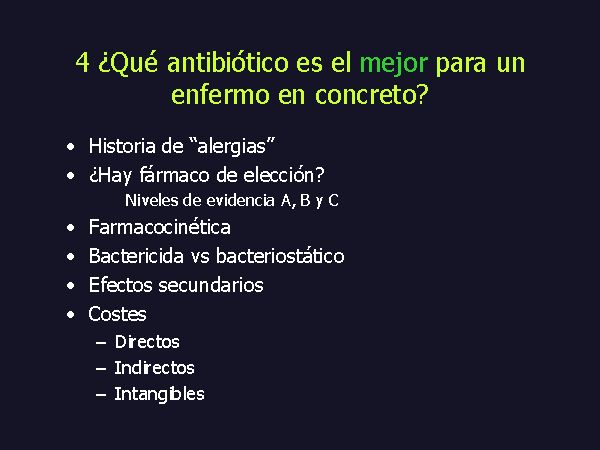 4 ¿Qué antibiótico es el mejor para un enfermo en concreto?

• Historia de “alergias”
• ¿Hay fármaco de elección?
Niveles de evidencia A, B y C
• Farmacocinética
• Bactericida vs bacteriostático
• Efectos secundarios
• Costes
– Directos
– Indirectos
– Intangibles